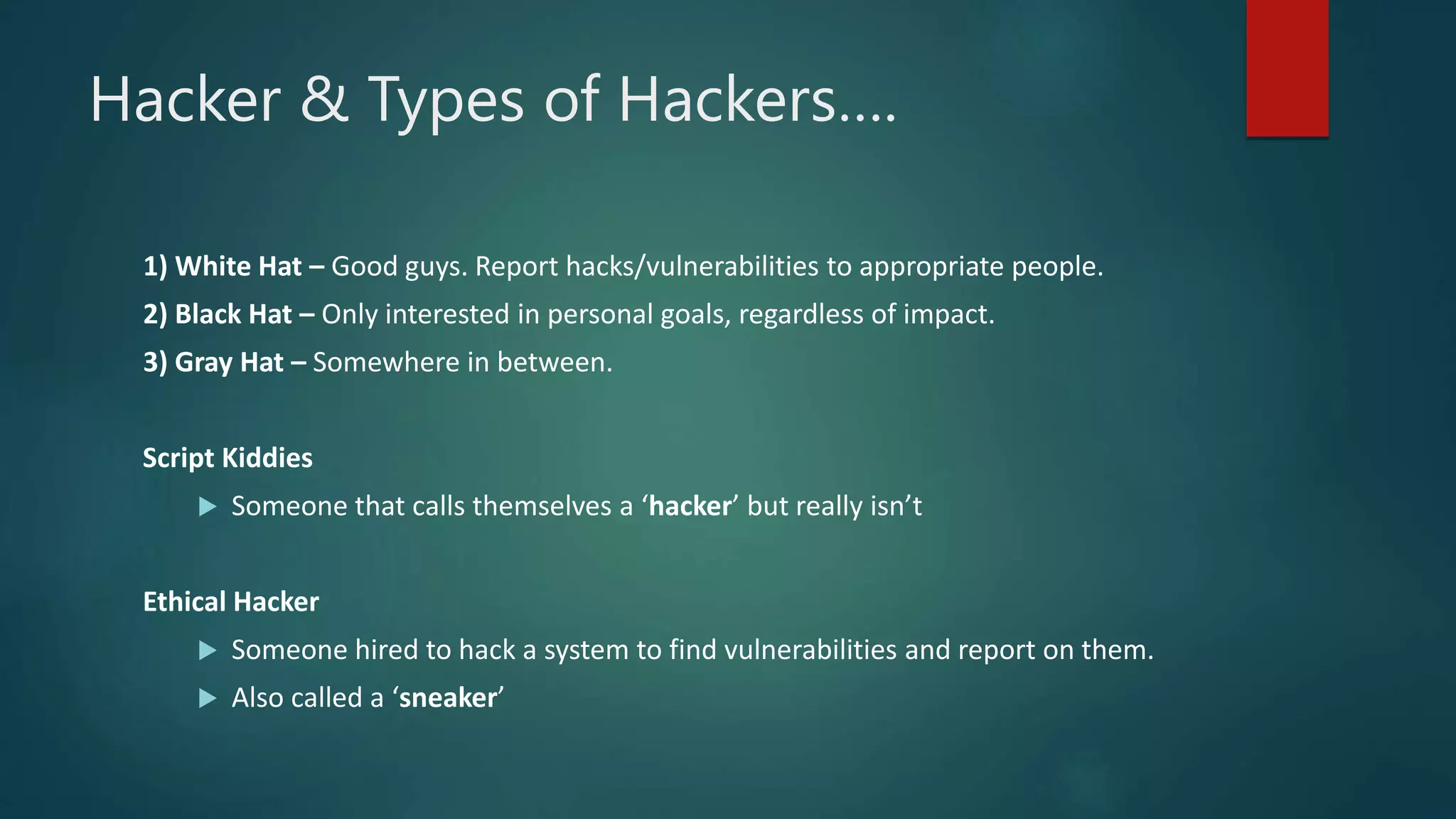 Hacker & Types of Hackers….

1) White Hat – Good guys. Report hacks/vulnerabilities to appropriate people.

2) Black Hat – Only interested in personal goals, regardless of impact.

3) Gray Hat – Somewhere in between.

Script Kiddies

Someone that calls themselves a ‘hacker’ but really isn’t

Ethical Hacker

Someone hired to hack a system to find vulnerabilities and report on them.

Also called a ‘sneaker’